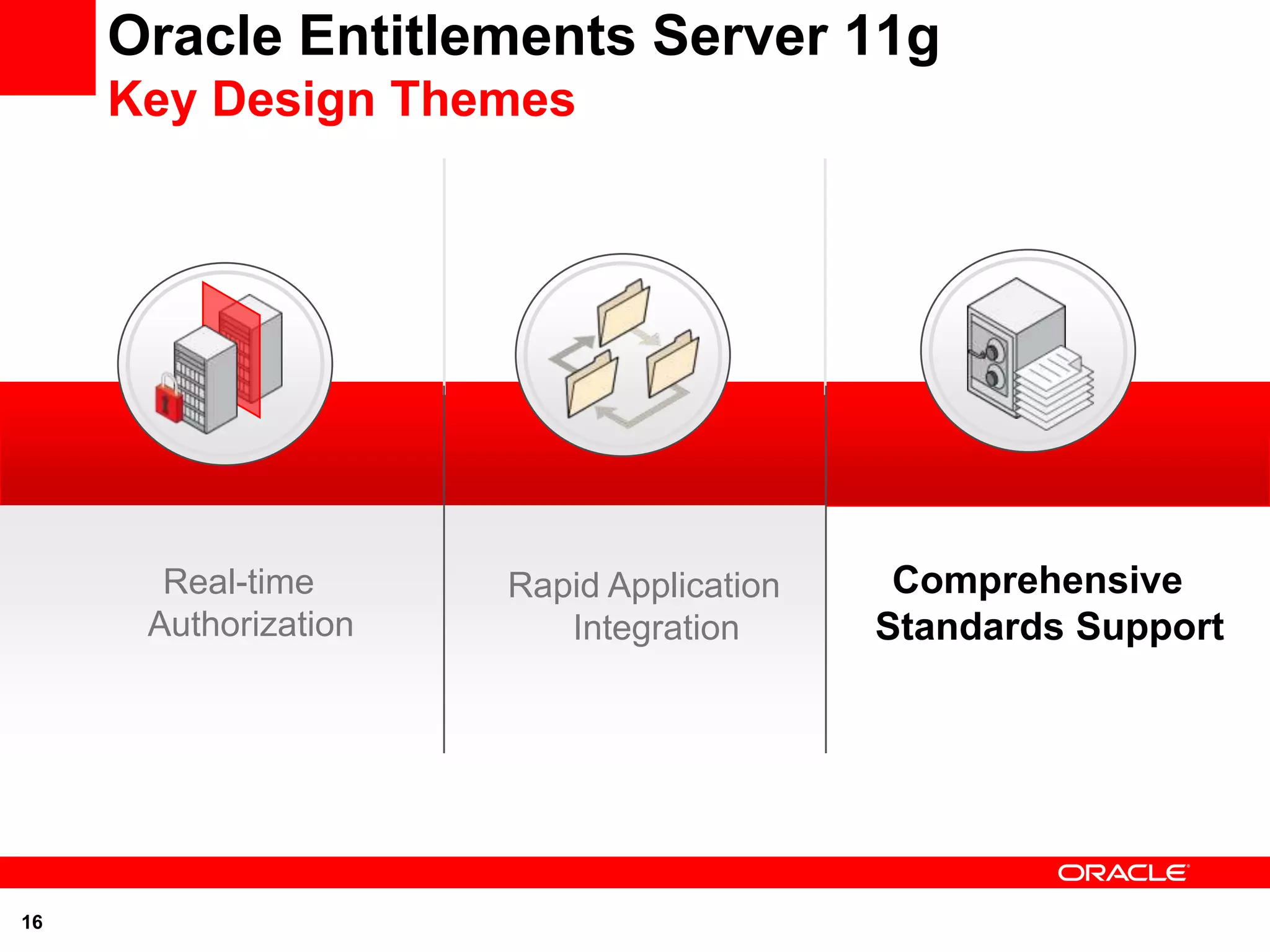 Oracle Entitlements Server 11g
Key Design Themes

Real-time Authorization

Rapid Application Integration

Comprehensive Standards Support

ORACLE

16